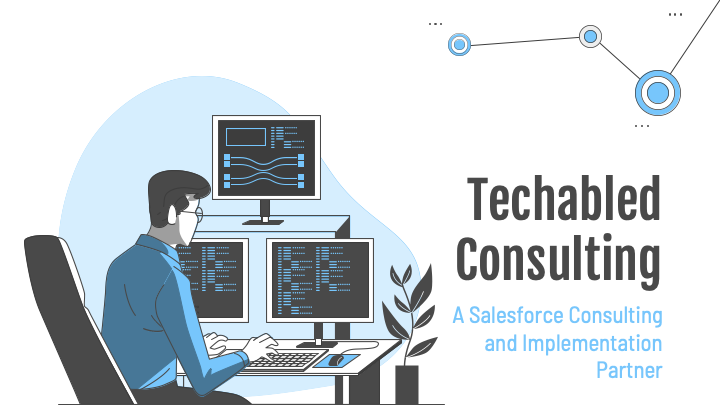 Techabled Consulting

A Salesforce Consulting and Implementation Partner